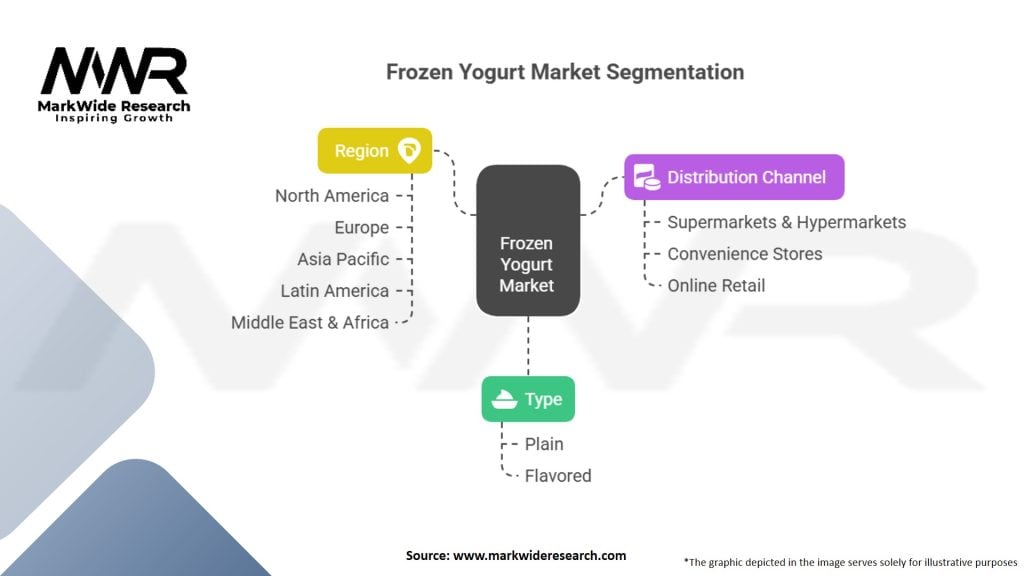 MWR
MarkWide Research
Inspiring Growth

Frozen Yogurt Market Segmentation

Region
North America
Europe
Asia Pacific
Latin America
Middle East & Africa

Frozen Yogurt Market

Distribution Channel
Supermarkets & Hypermarkets
Convenience Stores
Online Retail

Type
Plain
Flavored

Source: www.markwideresearch.com

*The graphic depicted in the image serves solely for illustrative purposes